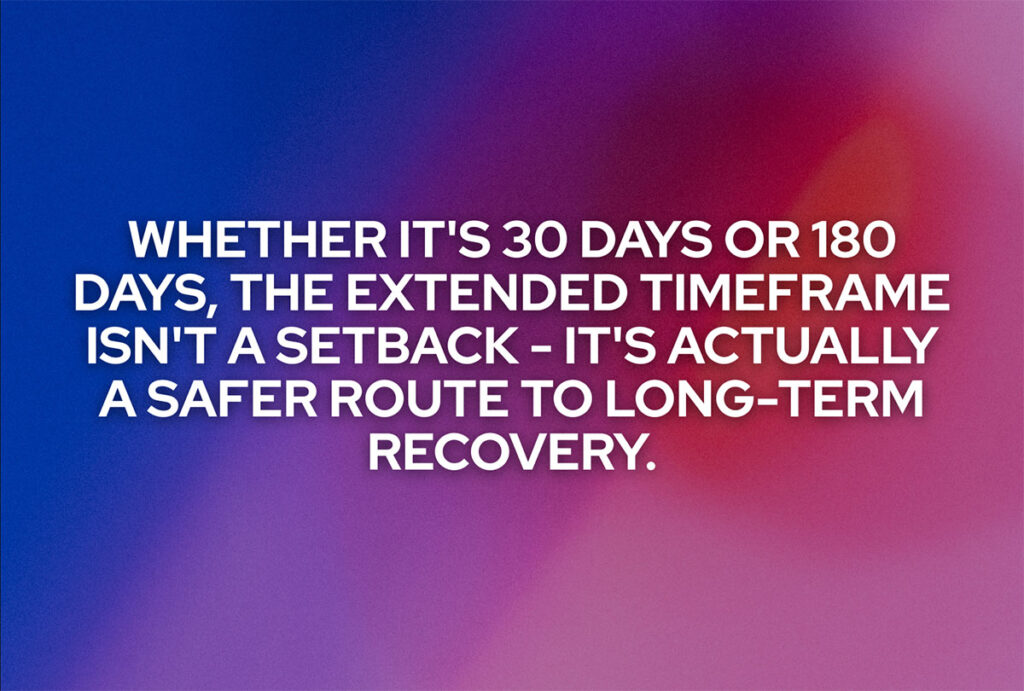 WHETHER IT'S 30 DAYS OR 180 DAYS, THE EXTENDED TIMEFRAME ISN'T A SETBACK - IT'S ACTUALLY A SAFER ROUTE TO LONG-TERM RECOVERY.